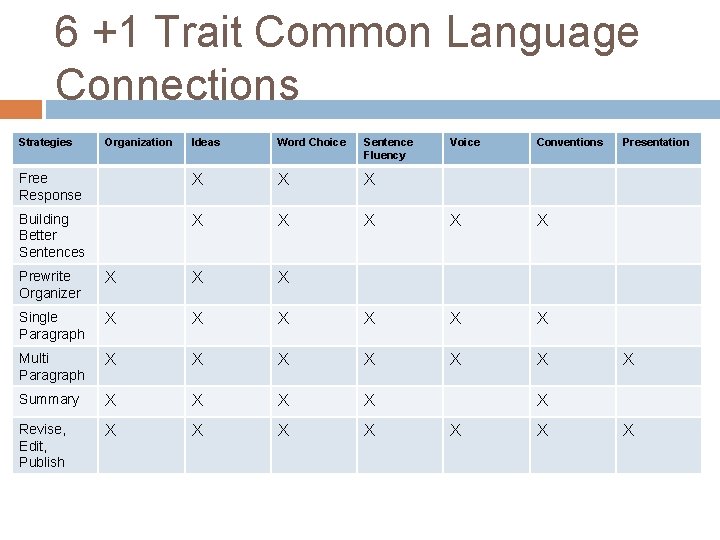 6 +1 Trait Common Language Connections

| Strategies | Organization | Ideas | Word Choice | Sentence Fluency | Voice | Conventions | Presentation |
|---|---|---|---|---|---|---|---|
| Free Response | | X | X | X | | | |
| Building Better Sentences | | X | X | X | X | X | |
| Prewrite Organizer | X | X | X | | | | |
| Single Paragraph | X | X | X | X | X | X | |
| Multi Paragraph | X | X | X | X | X | X | X |
| Summary | X | X | X | X | | X | |
| Revise, Edit, Publish | X | X | X | X | X | X | X |